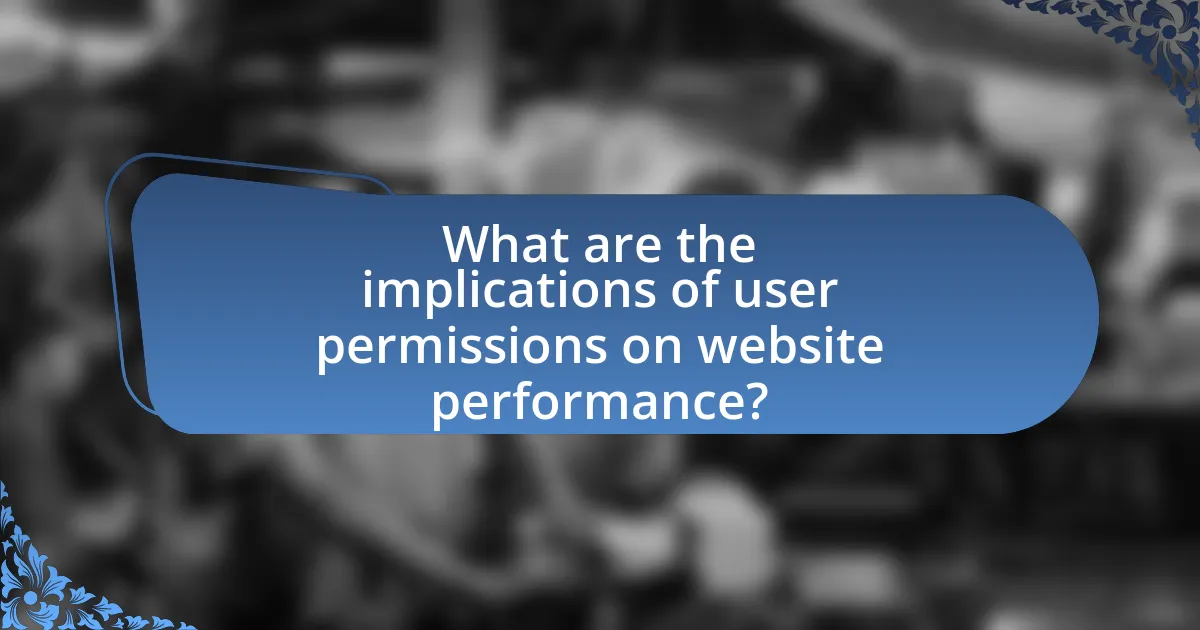 What are the implications of user permissions on website performance?